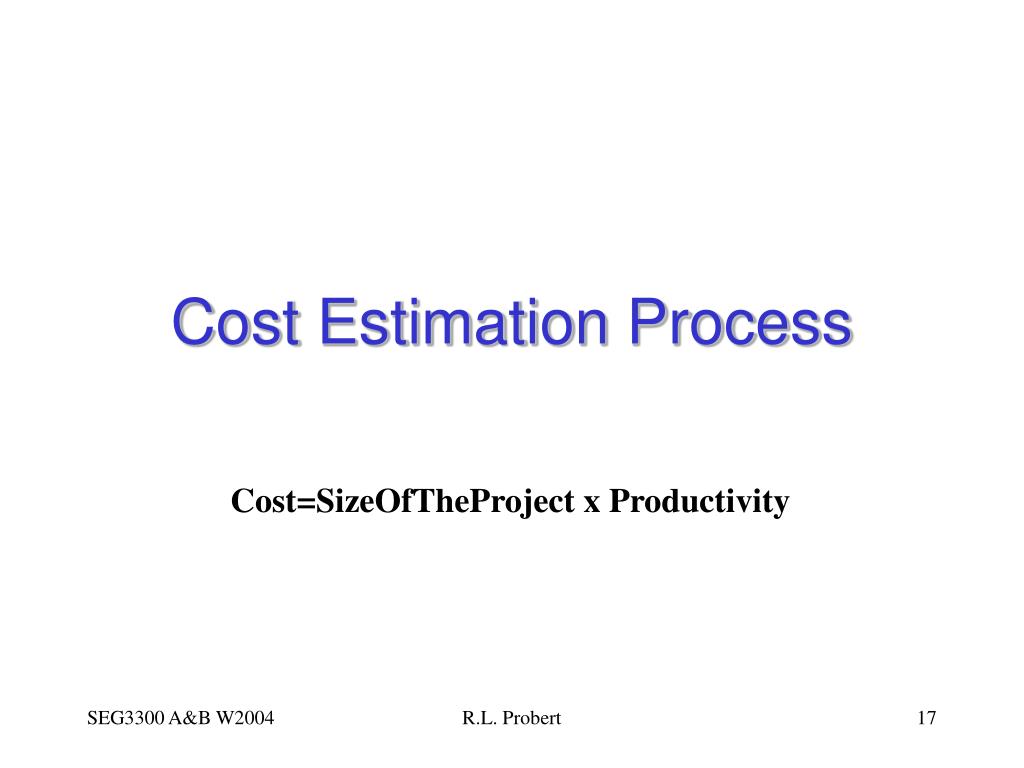 Cost Estimation Process

Cost=SizeOfTheProject x Productivity

SEG3300 A&B W2004

R.L. Probert

17